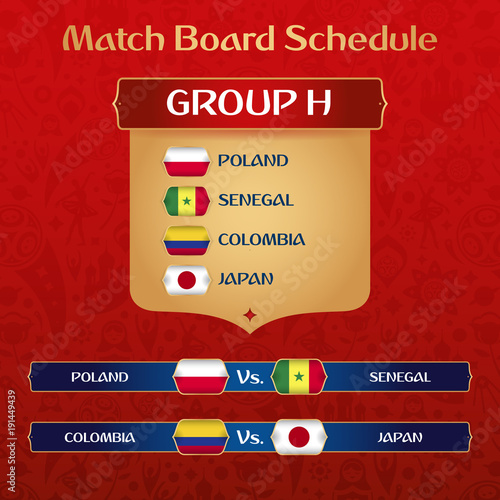 Match Board Schedule

GROUP H

POLAND
SENEGAL
COLOMBIA
JAPAN

POLAND Vs. SENEGAL

COLOMBIA Vs. JAPAN

Adobe Stock | #191449439

Adobe Stock